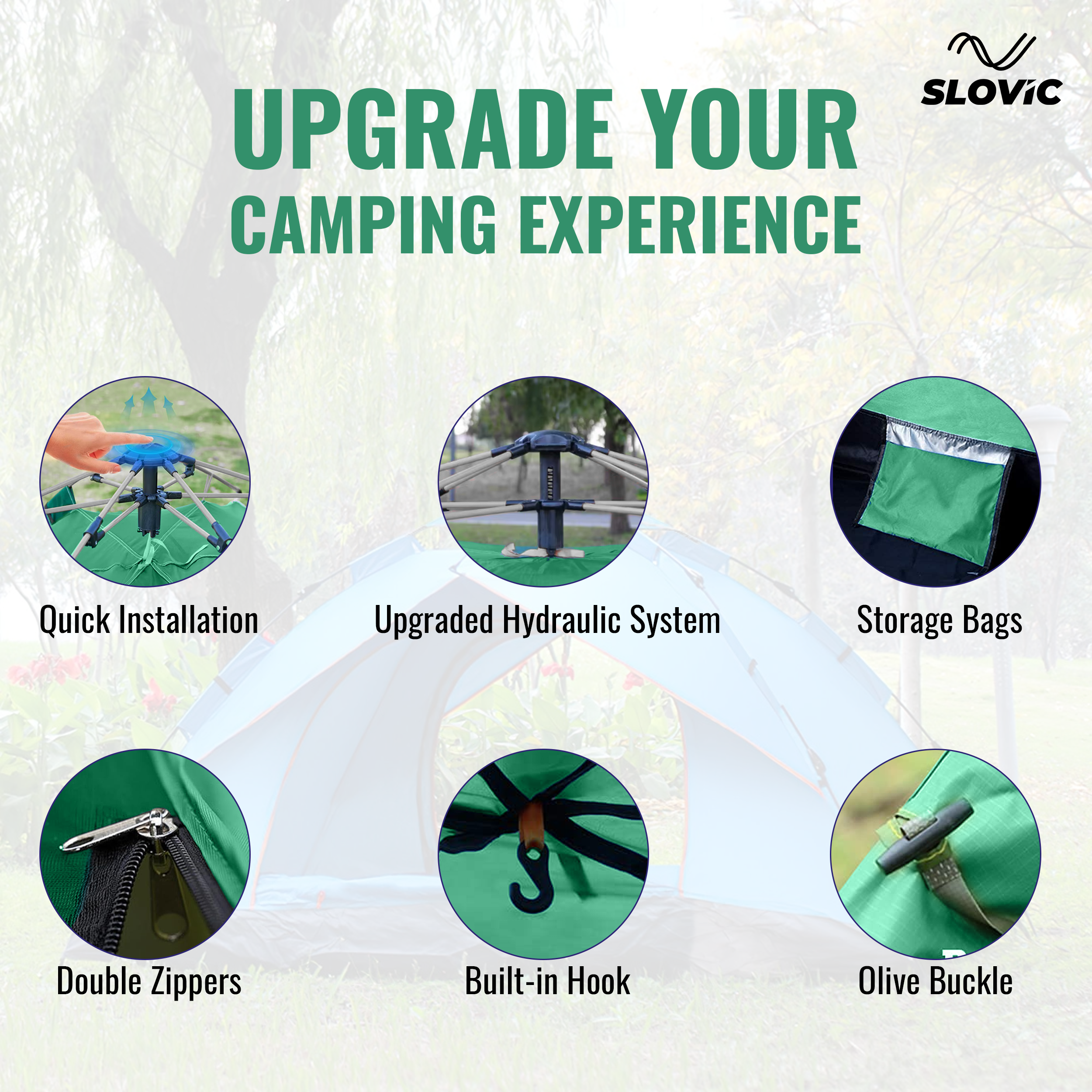 SLOVIC

UPGRADE YOUR CAMPING EXPERIENCE

Quick Installation

Upgraded Hydraulic System

Storage Bags

Double Zippers

Built-in Hook

Olive Buckle